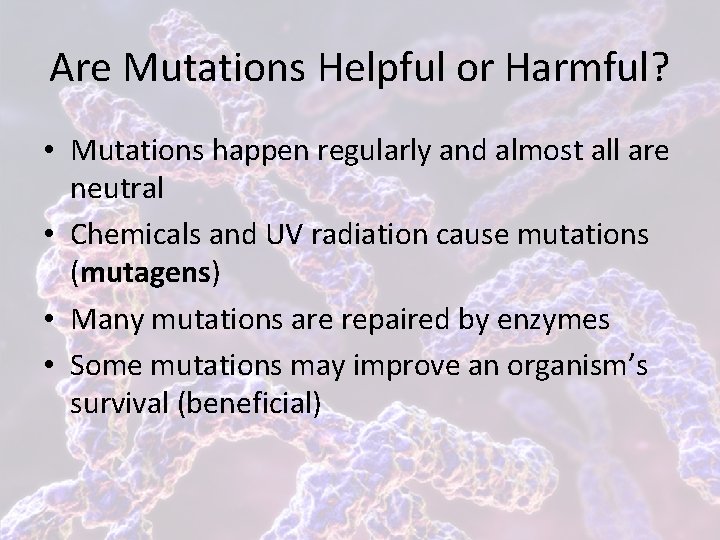 Are Mutations Helpful or Harmful?

• Mutations happen regularly and almost all are neutral
• Chemicals and UV radiation cause mutations (**mutagens**)
• Many mutations are repaired by enzymes
• Some mutations may improve an organism's survival (beneficial)